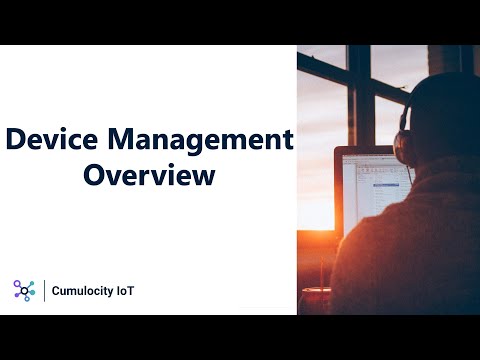 Device Management Overview

Cumulocity IoT